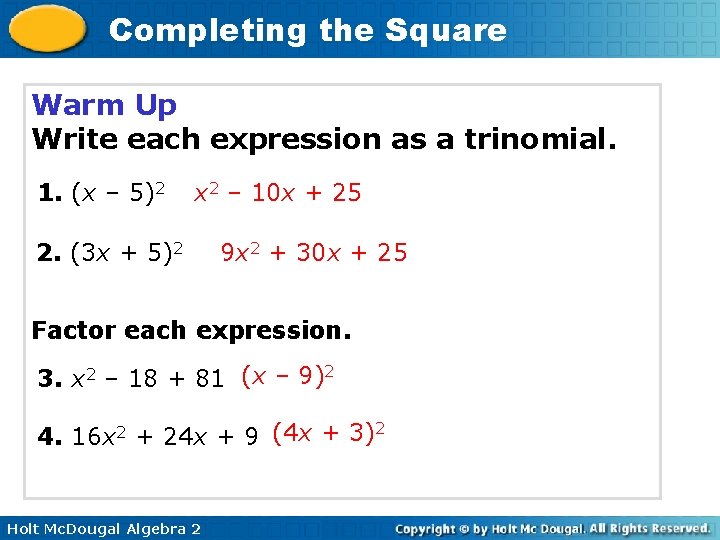 Completing the Square

Warm Up
Write each expression as a trinomial.

1. $(x - 5)^2$ $x^2 - 10x + 25$

2. $(3x + 5)^2$ $9x^2 + 30x + 25$

Factor each expression.

3. $x^2 - 18 + 81$ $(x - 9)^2$

4. $16x^2 + 24x + 9$ $(4x + 3)^2$

Holt McDougal Algebra 2

Copyright © by Holt Mc Dougal. All Rights Reserved.